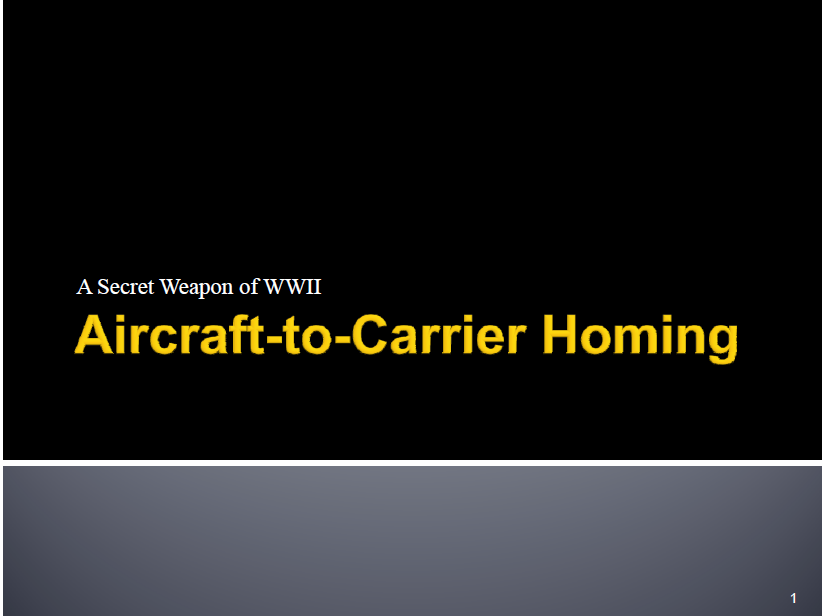 A Secret Weapon of WWII

Aircraft-to-Carrier Homing

1